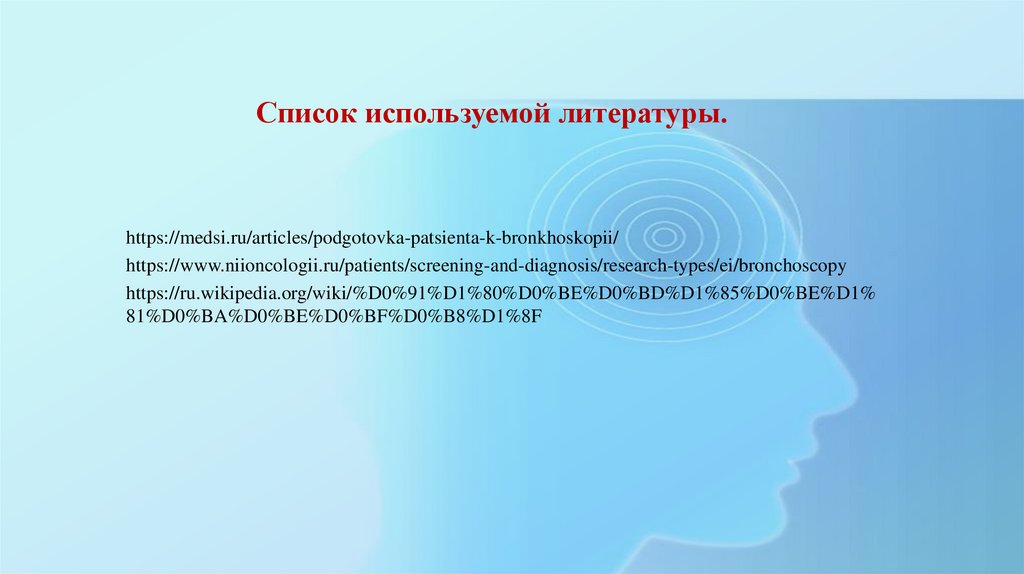 Список используемой литературы.

https://medsi.ru/articles/podgotovka-patsienta-k-bronkhoskopii/

https://www.niioncologii.ru/patients/screening-and-diagnosis/research-types/ei/bronchoscopy

https://ru.wikipedia.org/wiki/%D0%91%D1%80%D0%BE%D0%BD%D1%85%D0%BE%D1%81%D0%BA%D0%BE%D0%BF%D0%B8%D1%8F